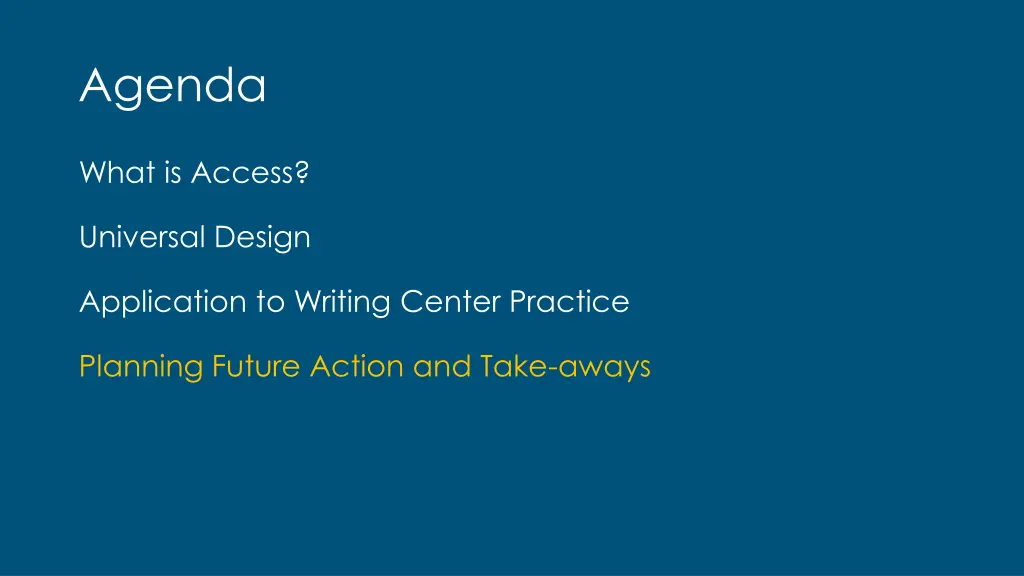 Agenda

What is Access?

Universal Design

Application to Writing Center Practice

Planning Future Action and Take-aways